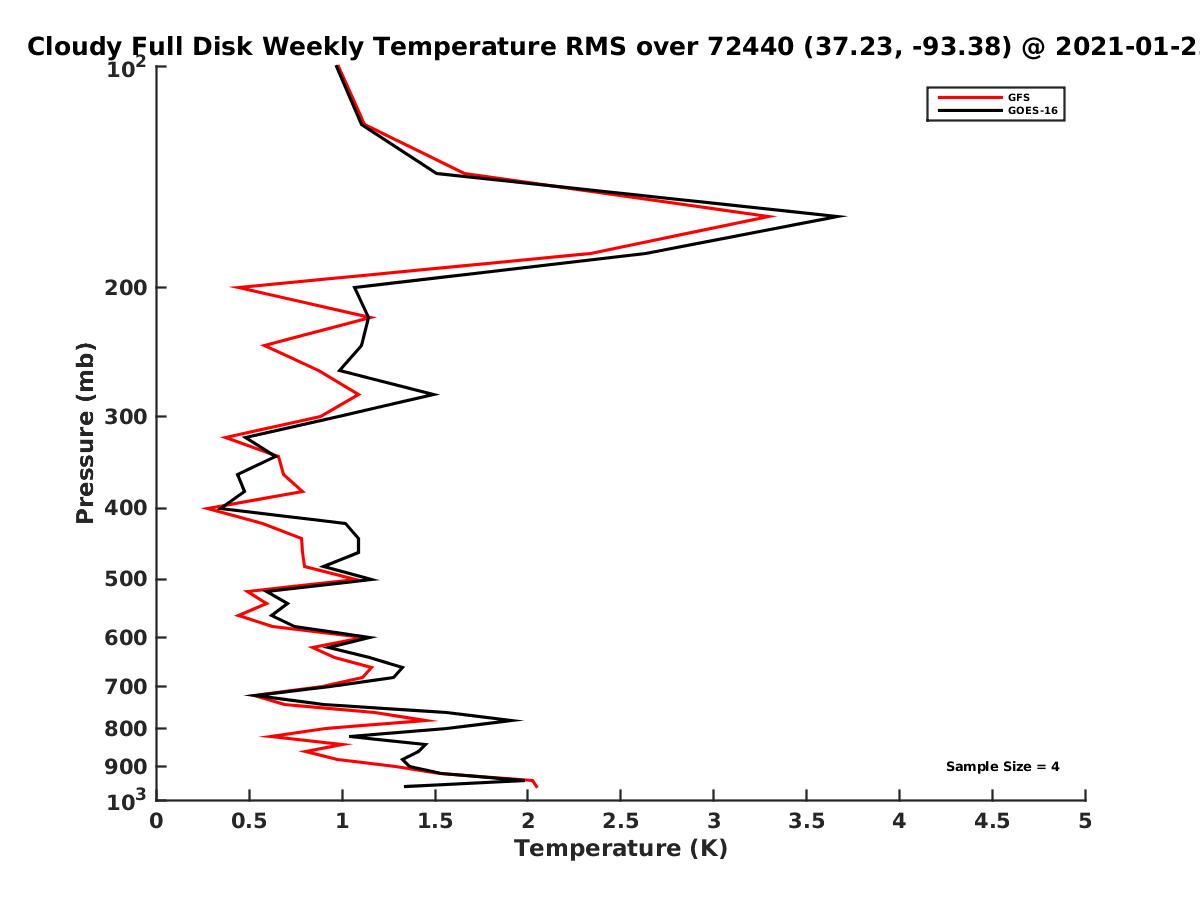 Cloudy Full Disk Weekly Temperature RMS over 72440 (37.23, -93.38) @ 2021-01-2

GFS
GOES-16

Pressure (mb)

$10^2$
200
300
400
500
600
700
800
900
$10^3$

Sample Size = 4

0 0.5 1 1.5 2 2.5 3 3.5 4 4.5 5

Temperature (K)